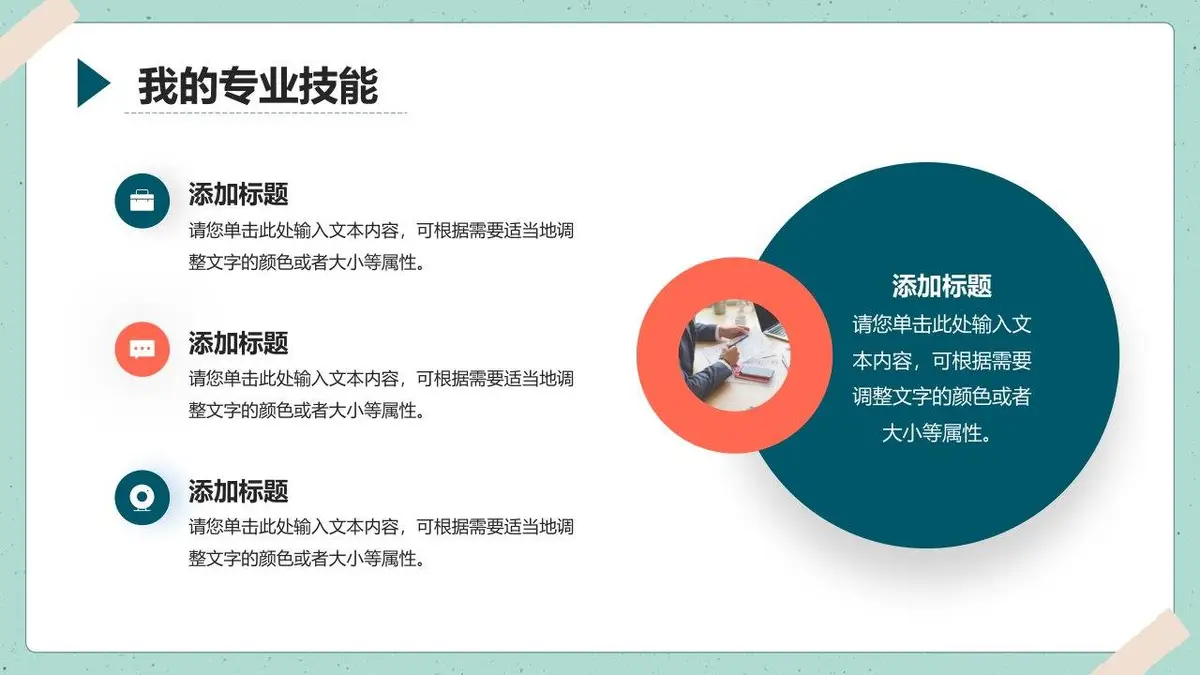 我的专业技能

添加标题
请您单击此处输入文本内容，可根据需要适当地调整文字的颜色或者大小等属性。

添加标题
请您单击此处输入文本内容，可根据需要适当地调整文字的颜色或者大小等属性。

添加标题
请您单击此处输入文本内容，可根据需要适当地调整文字的颜色或者大小等属性。

添加标题
请您单击此处输入文本内容，可根据需要调整文字的颜色或者大小等属性。